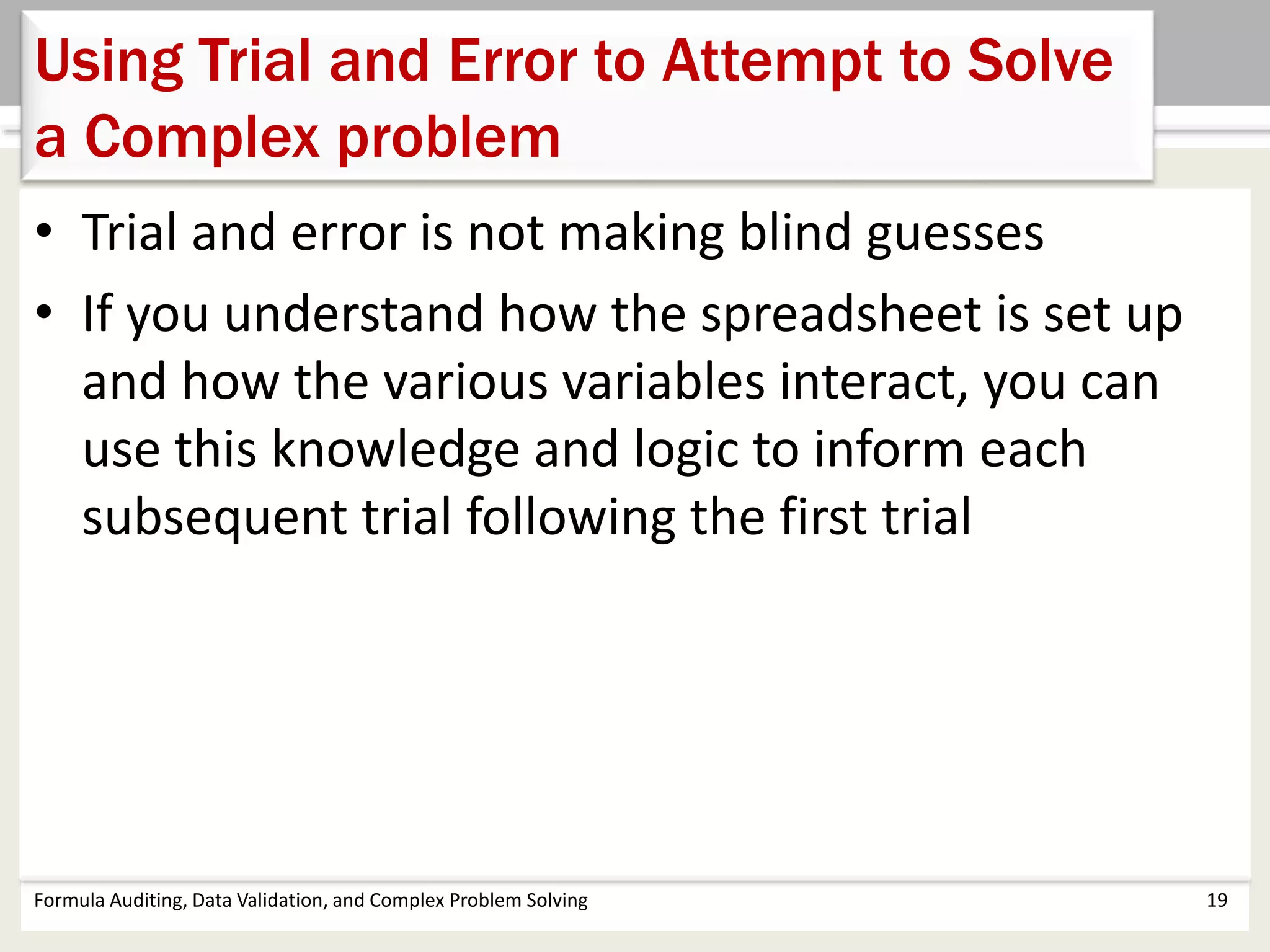 Using Trial and Error to Attempt to Solve a Complex problem

• Trial and error is not making blind guesses

• If you understand how the spreadsheet is set up and how the various variables interact, you can use this knowledge and logic to inform each subsequent trial following the first trial

Formula Auditing, Data Validation, and Complex Problem Solving

19